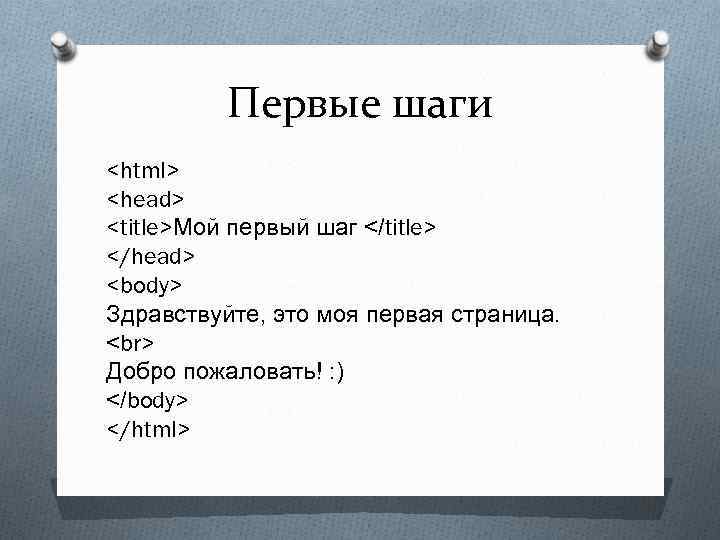 Первые шаги

<html>
<head>
<title>Мой первый шаг </title>
</head>
<body>
Здравствуйте, это моя первая страница.
<br>
Добро пожаловать! :)
</body>
</html>